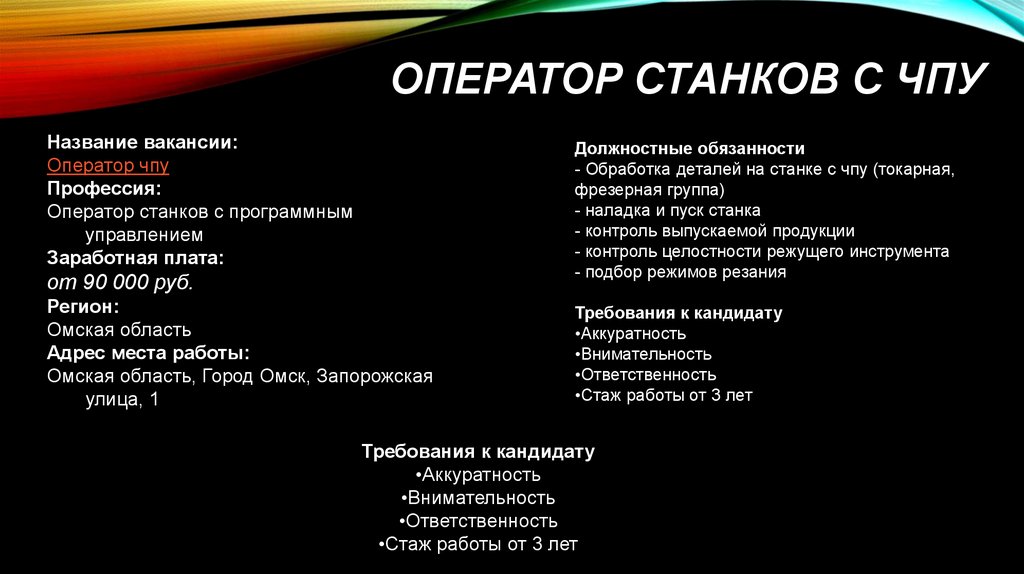 ОПЕРАТОР СТАНКОВ С ЧПУ

Название вакансии:
Оператор чпу
Профессия:
Оператор станков с программным управлением
Заработная плата:
от 90 000 руб.
Регион:
Омская область
Адрес места работы:
Омская область, Город Омск, Запорожская улица, 1

Должностные обязанности
- Обработка деталей на станке с чпу (токарная, фрезерная группа)
- наладка и пуск станка
- контроль выпускаемой продукции
- контроль целостности режущего инструмента
- подбор режимов резания

Требования к кандидату
•Аккуратность
•Внимательность
•Ответственность
•Стаж работы от 3 лет

Требования к кандидату
•Аккуратность
•Внимательность
•Ответственность
•Стаж работы от 3 лет